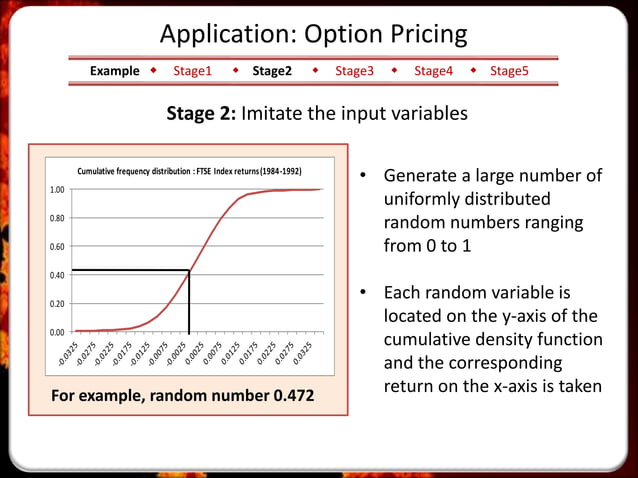 Application: Option Pricing

Example ◆ Stage1 ◆ Stage2 ◆ Stage3 ◆ Stage4 ◆ Stage5

**Stage 2:** Imitate the input variables

Cumulative frequency distribution : FTSE Index returns (1984-1992)

1.00
0.80
0.60
0.40
0.20
0.00

-0.0325 -0.0275 -0.0225 -0.0175 -0.0125 -0.0075 -0.0025 0.0025 0.0075 0.0125 0.0175 0.0225 0.0275 0.0325

For example, random number 0.472

• Generate a large number of uniformly distributed random numbers ranging from 0 to 1

• Each random variable is located on the y-axis of the cumulative density function and the corresponding return on the x-axis is taken